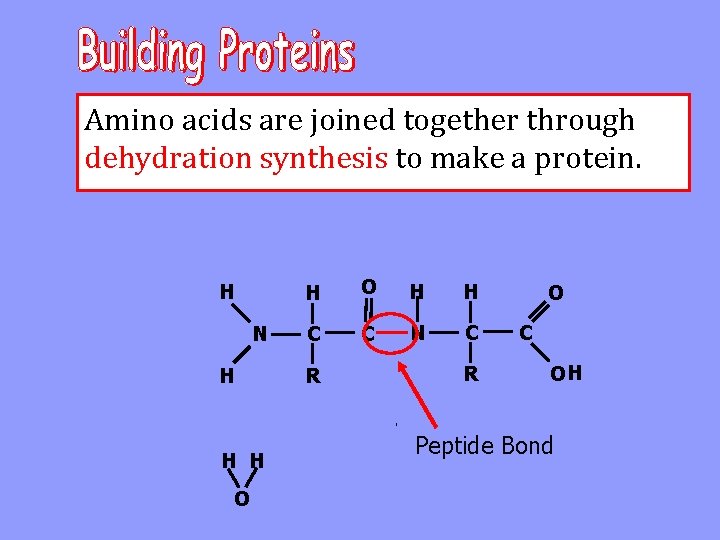 Building Proteins

Amino acids are joined together through dehydration synthesis to make a protein.

H H O H H O
N C C N C C
H R R OH

Peptide Bond

H H
O